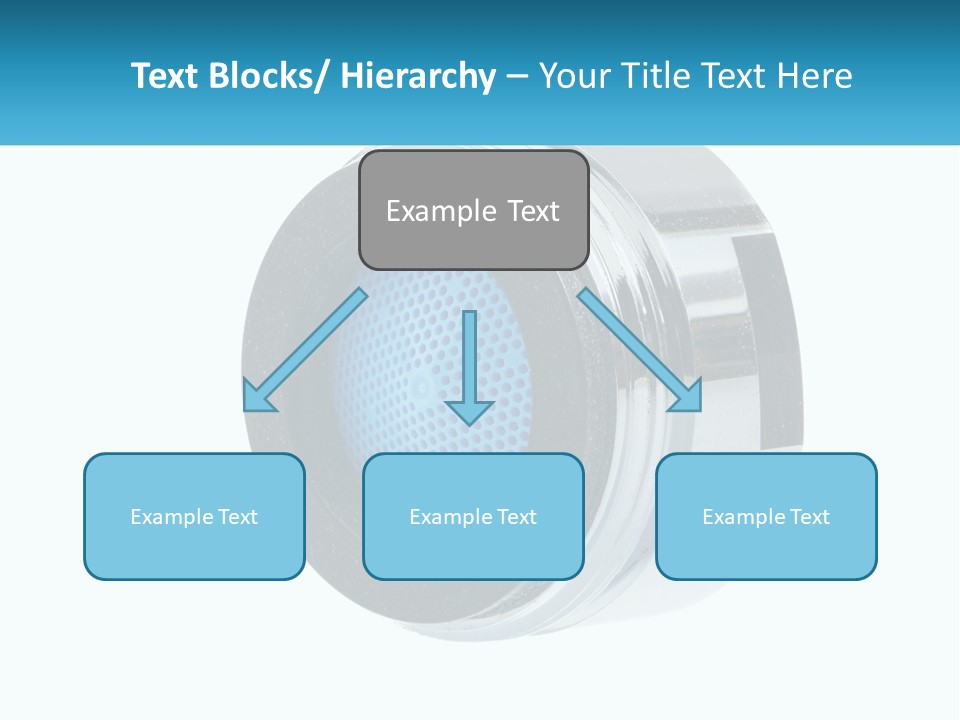 Text Blocks/ Hierarchy – Your Title Text Here

Example Text

Example Text

Example Text

Example Text